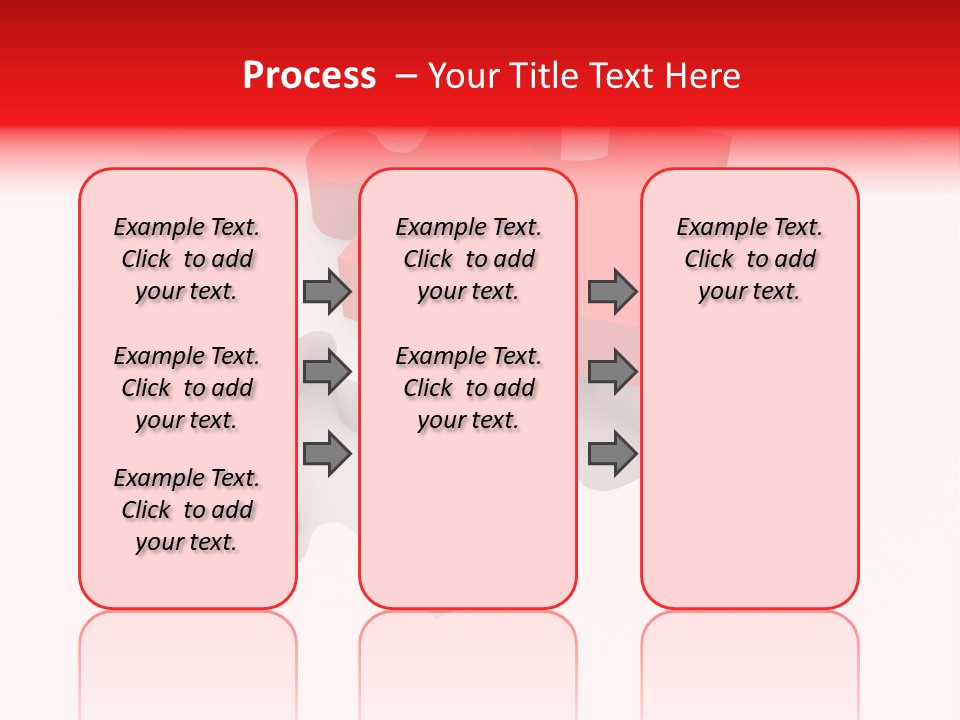 Process – Your Title Text Here

Example Text. Click to add your text.

Example Text. Click to add your text.

Example Text. Click to add your text.

Example Text. Click to add your text.

Example Text. Click to add your text.

Example Text. Click to add your text.